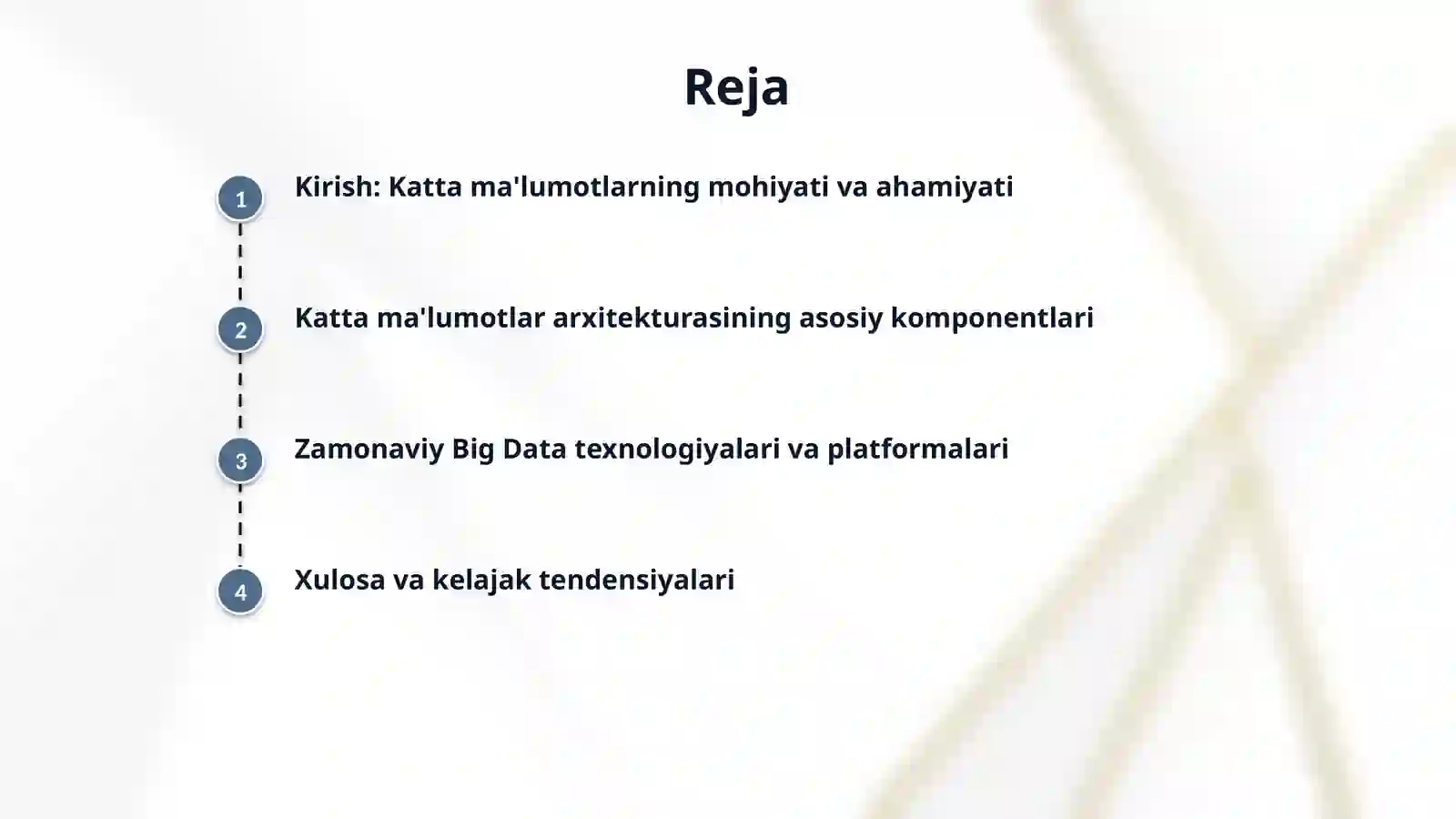 Reja

1 Kirish: Katta ma'lumotlarning mohiyati va ahamiyati

2 Katta ma'lumotlar arxitekturasining asosiy komponentlari

3 Zamonaviy Big Data texnologiyalari va platformalari

4 Xulosa va kelajak tendensiyalari